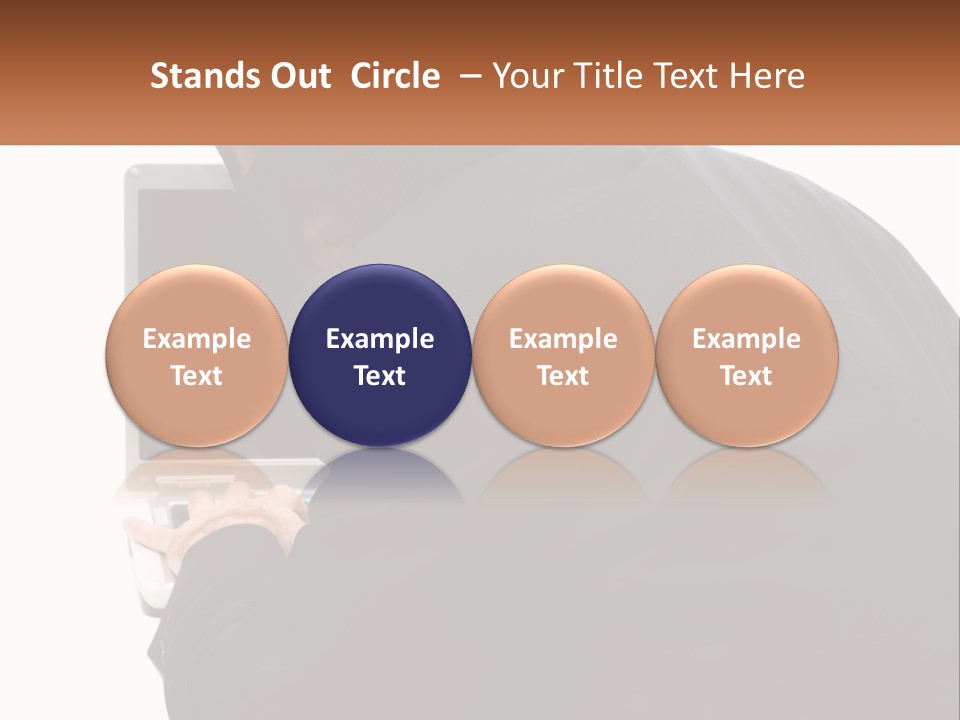 Stands Out Circle – Your Title Text Here

Example Text

Example Text

Example Text

Example Text